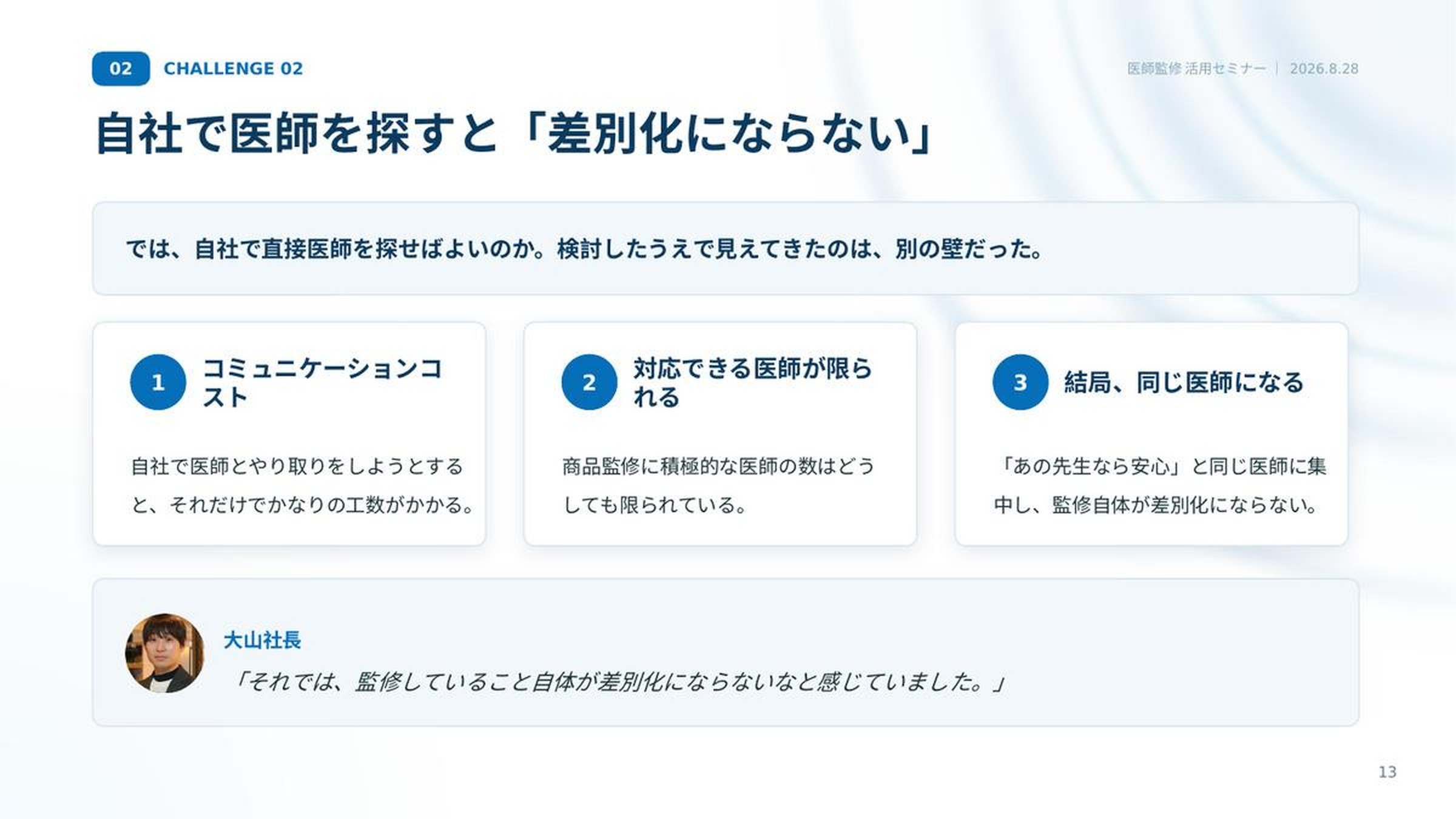 02 CHALLENGE 02

医師監修 活用セミナー | 2026.8.28

自社で医師を探すと「差別化にならない」

では、自社で直接医師を探せばよいのか。検討したうえで見えてきたのは、別の壁だった。

1 コミュニケーションコスト

自社で医師とやり取りをしようとすると、それだけでかなりの工数がかかる。

2 対応できる医師が限られる

商品監修に積極的な医師の数はどうしても限られている。

3 結局、同じ医師になる

「あの先生なら安心」と同じ医師に集中し、監修自体が差別化にならない。

大山社長

「それでは、監修していること自体が差別化にならないなと感じていました。」

13